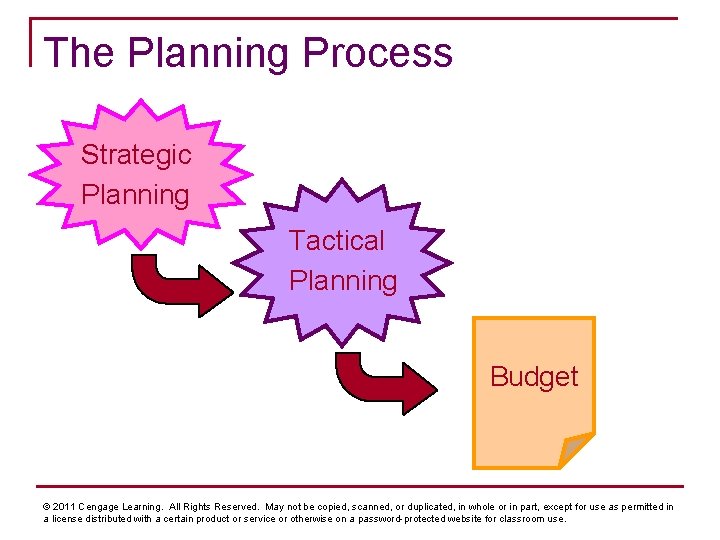 The Planning Process

Strategic Planning

Tactical Planning

Budget

© 2011 Cengage Learning. All Rights Reserved. May not be copied, scanned, or duplicated, in whole or in part, except for use as permitted in a license distributed with a certain product or service or otherwise on a password-protected website for classroom use.